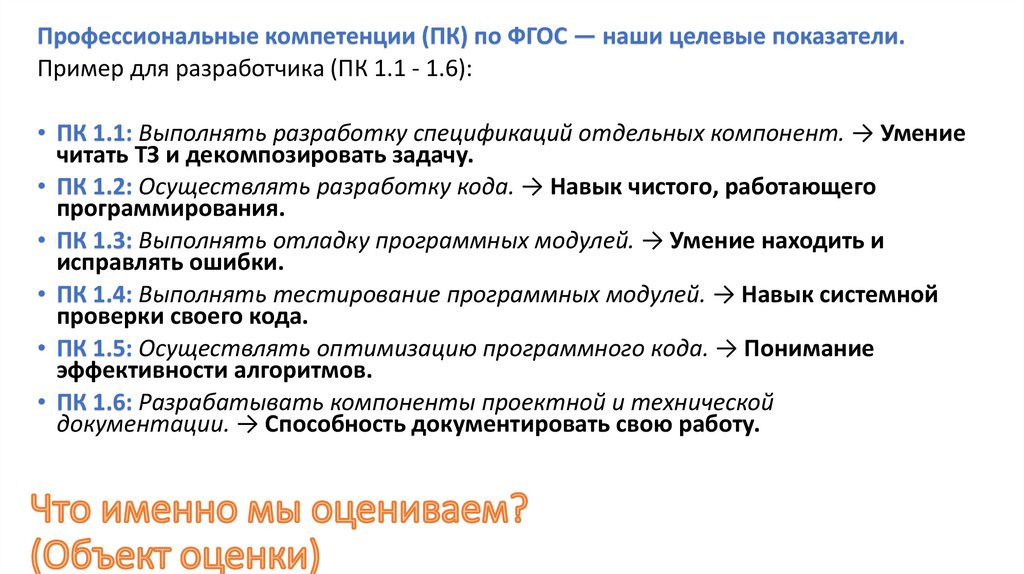 Профессиональные компетенции (ПК) по ФГОС — наши целевые показатели.
Пример для разработчика (ПК 1.1 - 1.6):

• ПК 1.1: Выполнять разработку спецификаций отдельных компонент. → Умение читать ТЗ и декомпозировать задачу.
• ПК 1.2: Осуществлять разработку кода. → Навык чистого, работающего программирования.
• ПК 1.3: Выполнять отладку программных модулей. → Умение находить и исправлять ошибки.
• ПК 1.4: Выполнять тестирование программных модулей. → Навык системной проверки своего кода.
• ПК 1.5: Осуществлять оптимизацию программного кода. → Понимание эффективности алгоритмов.
• ПК 1.6: Разрабатывать компоненты проектной и технической документации. → Способность документировать свою работу.

Что именно мы оцениваем?
(Объект оценки)